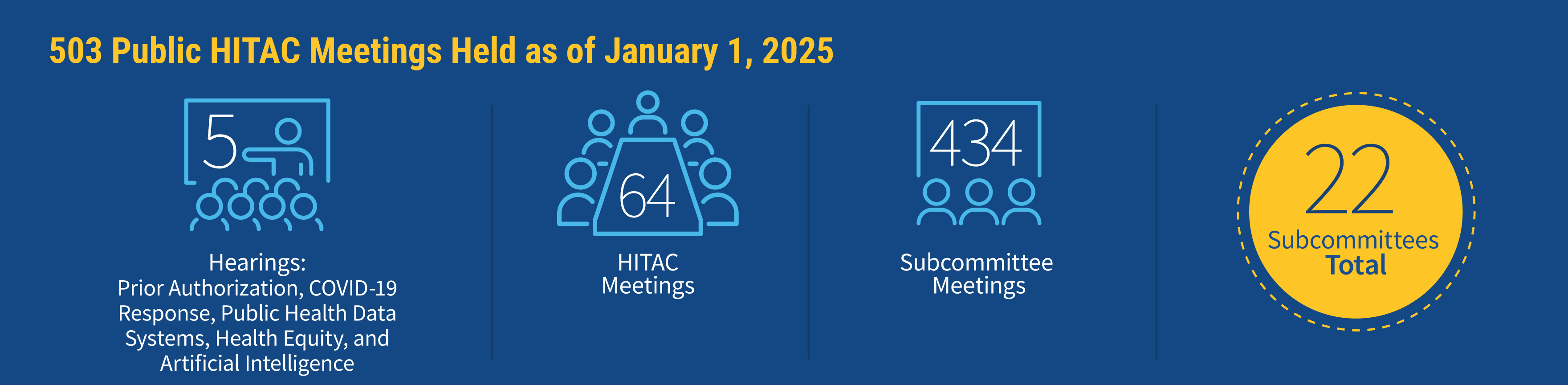 503 Public HITAC Meetings Held as of January 1, 2025

5

Hearings:
Prior Authorization, COVID-19 Response, Public Health Data Systems, Health Equity, and Artificial Intelligence

64

HITAC
Meetings

434

Subcommittee
Meetings

22
Subcommittees
Total